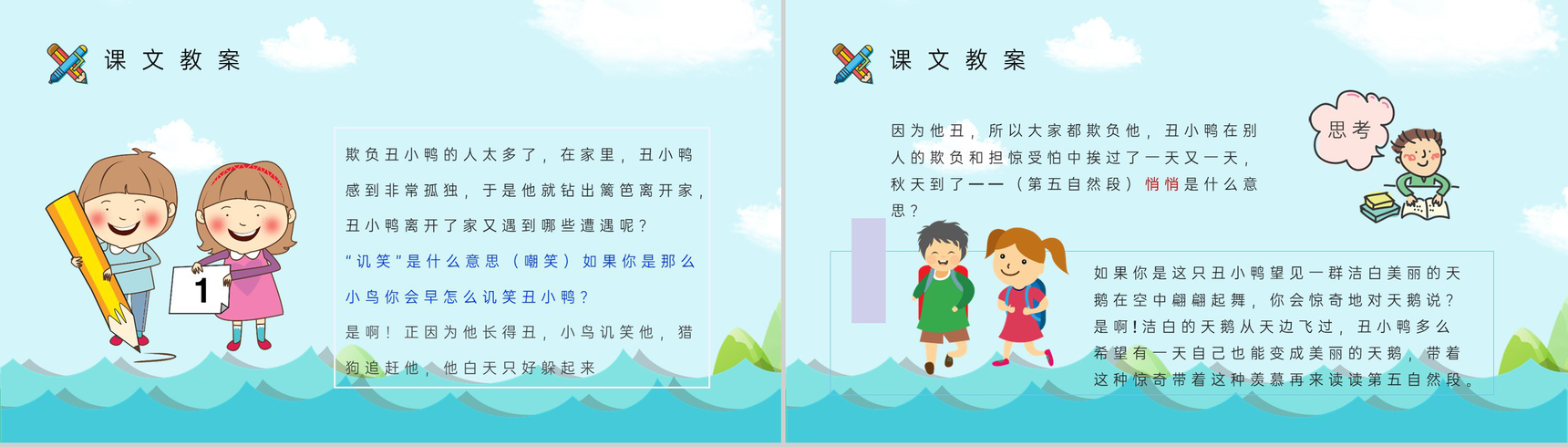 课文教案

1

欺负丑小鸭的人太多了，在家里，丑小鸭感到非常孤独，于是他就钻出篱笆离开家，丑小鸭离开了家又遇到哪些遭遇呢？

“讥笑”是什么意思（嘲笑）如果你是那么小鸟你会早怎么讥笑丑小鸭？

是啊！正因为他长得丑，小鸟讥笑他，猎狗追赶他，他白天只好躲起来

课文教案

因为他丑，所以大家都欺负他，丑小鸭在别人的欺负和担惊受怕中挨过了一天又一天，秋天到了——（第五自然段）悄悄是什么意思？

思考

如果你是这只丑小鸭望见一群洁白美丽的天鹅在空中翩翩起舞，你会惊奇地对天鹅说？是啊！洁白的天鹅从天边飞过，丑小鸭多么希望有一天自己也能变成美丽的天鹅，带着这种惊奇带着这种羡慕再来读读第五自然段。